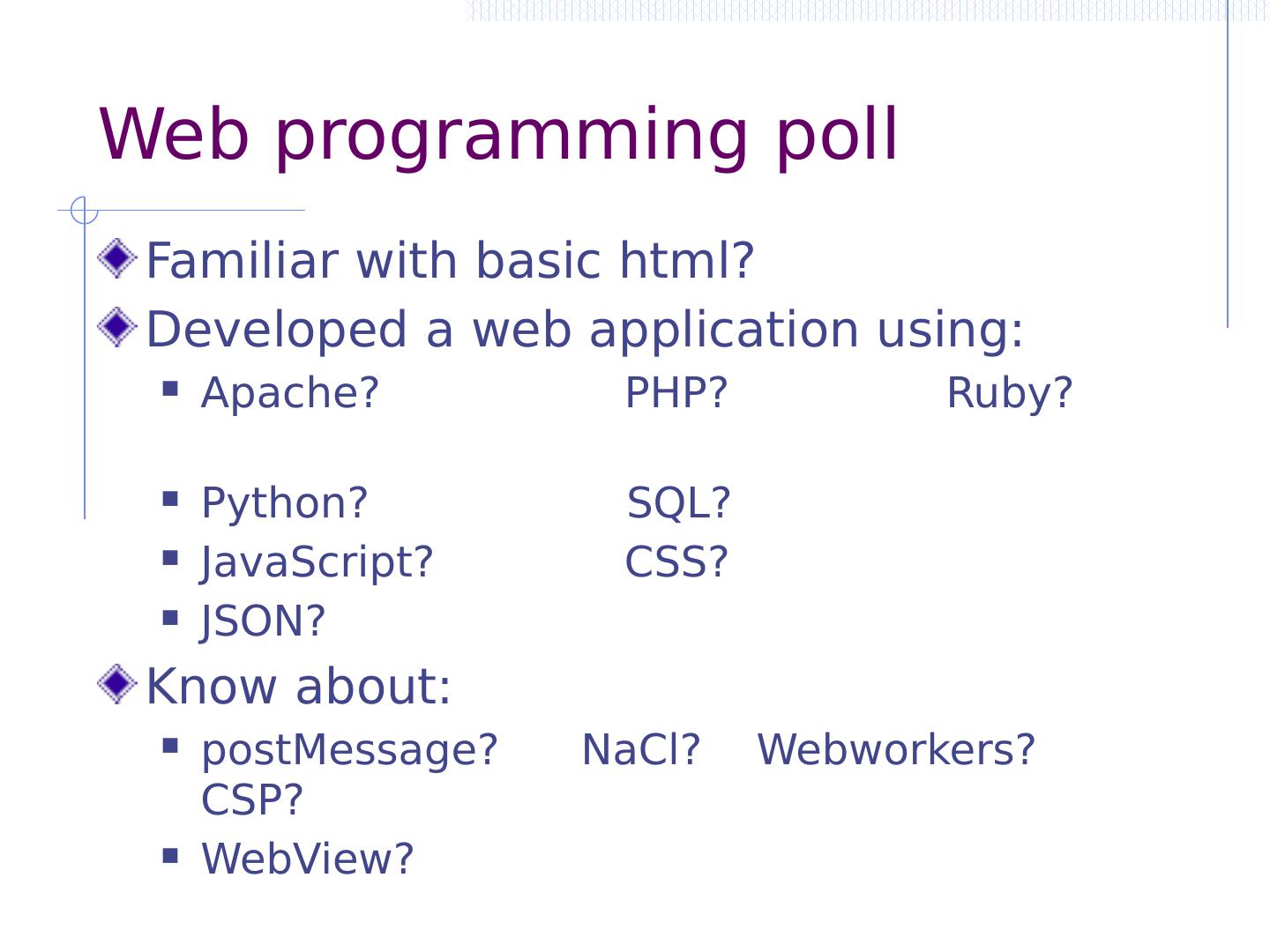 Web programming poll

Familiar with basic html?

Developed a web application using:

Apache? PHP? Ruby?

Python? SQL?

JavaScript? CSS?

JSON?

Know about:

postMessage? NaCl? Webworkers? CSP?

WebView?